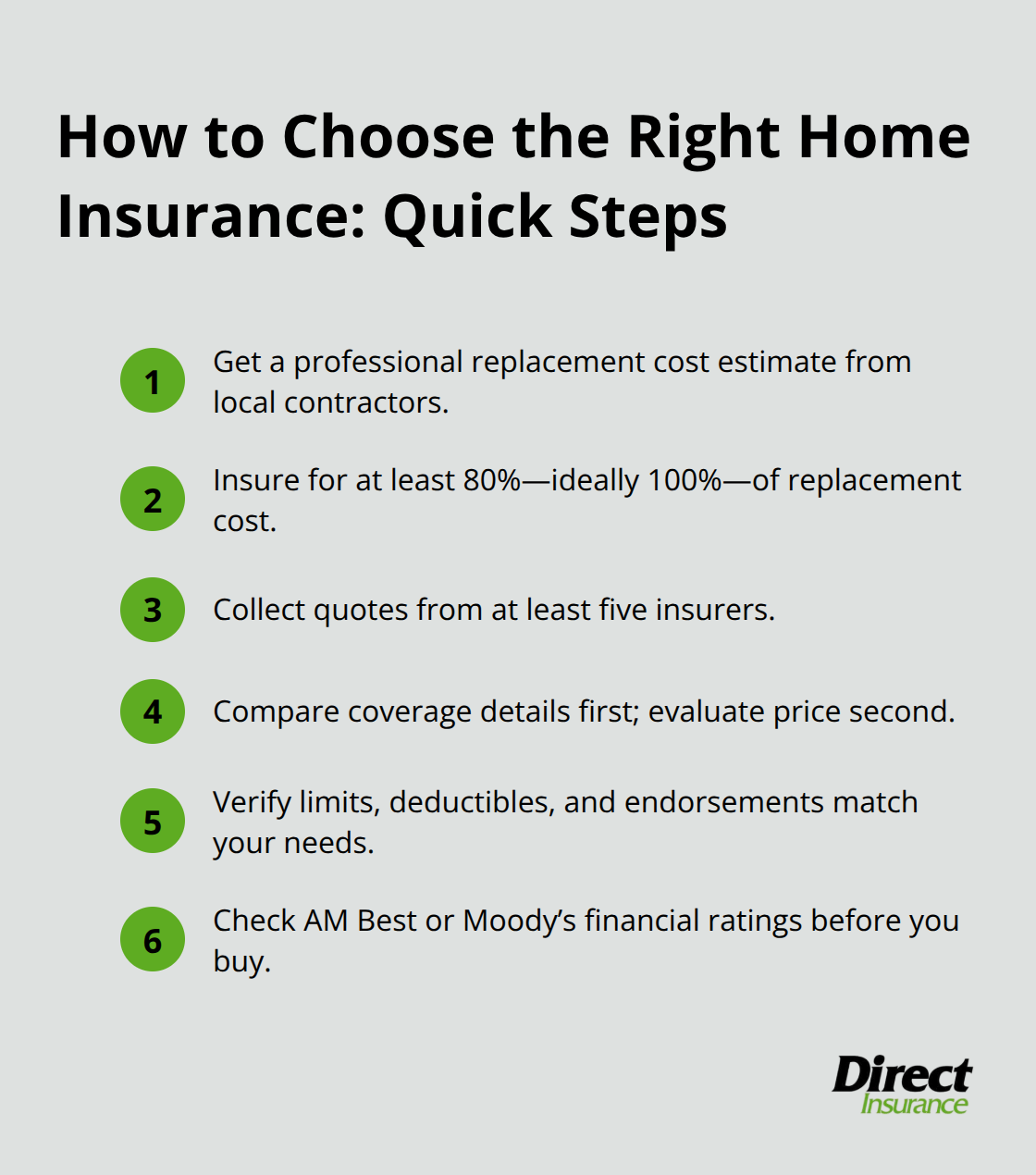 How to Choose the Right Home Insurance: Quick Steps

1 Get a professional replacement cost estimate from local contractors.

2 Insure for at least 80%—ideally 100%—of replacement cost.

3 Collect quotes from at least five insurers.

4 Compare coverage details first; evaluate price second.

5 Verify limits, deductibles, and endorsements match your needs.

6 Check AM Best or Moody's financial ratings before you buy.

Direct Insurance